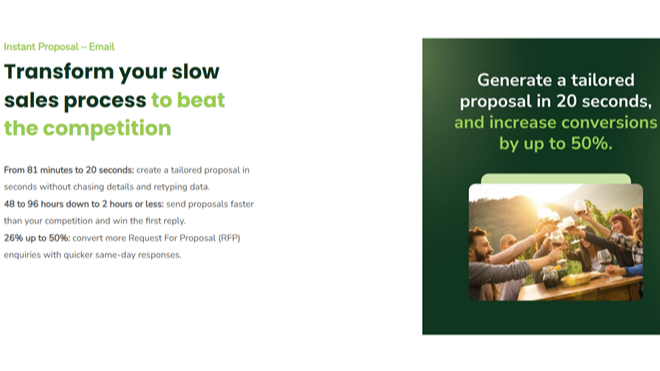 Instant Proposal – Email

Transform your slow sales process to beat the competition

From 81 minutes to 20 seconds: create a tailored proposal in seconds without chasing details and retyping data.
48 to 96 hours down to 2 hours or less: send proposals faster than your competition and win the first reply.
26% up to 50%: convert more Request For Proposal (RFP) enquiries with quicker same-day responses.

Generate a tailored proposal in 20 seconds, and increase conversions by up to 50%.